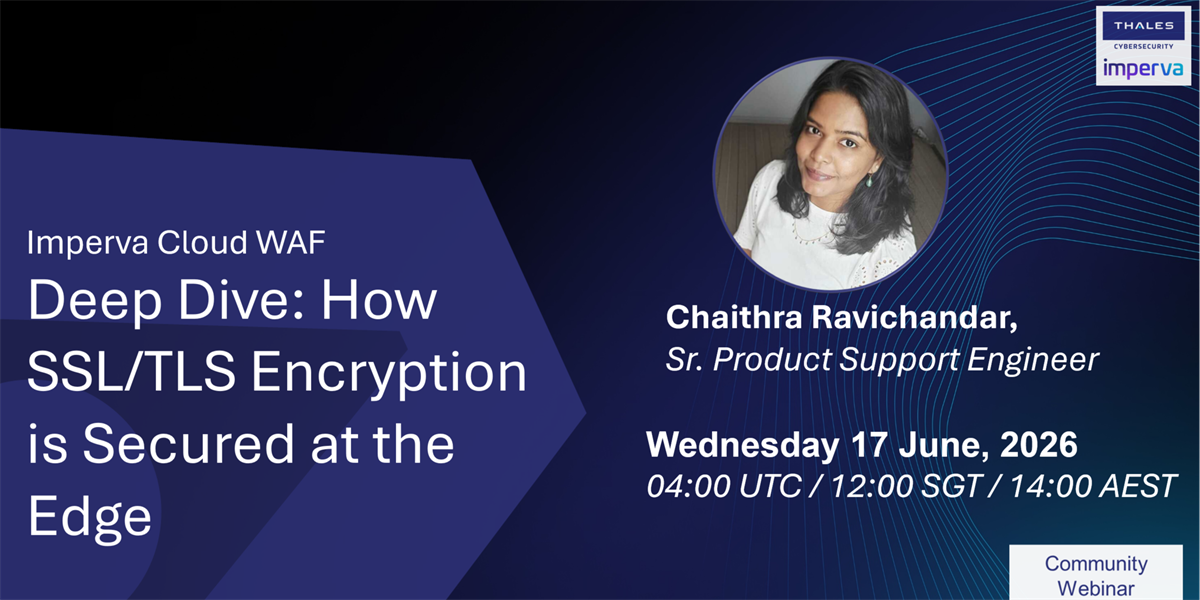 THALES
CYBERSECURITY
imperva

Imperva Cloud WAF
Deep Dive: How SSL/TLS Encryption is Secured at the Edge

Chaithra Ravichandar,
Sr. Product Support Engineer

Wednesday 17 June, 2026
04:00 UTC / 12:00 SGT / 14:00 AEST

Community Webinar